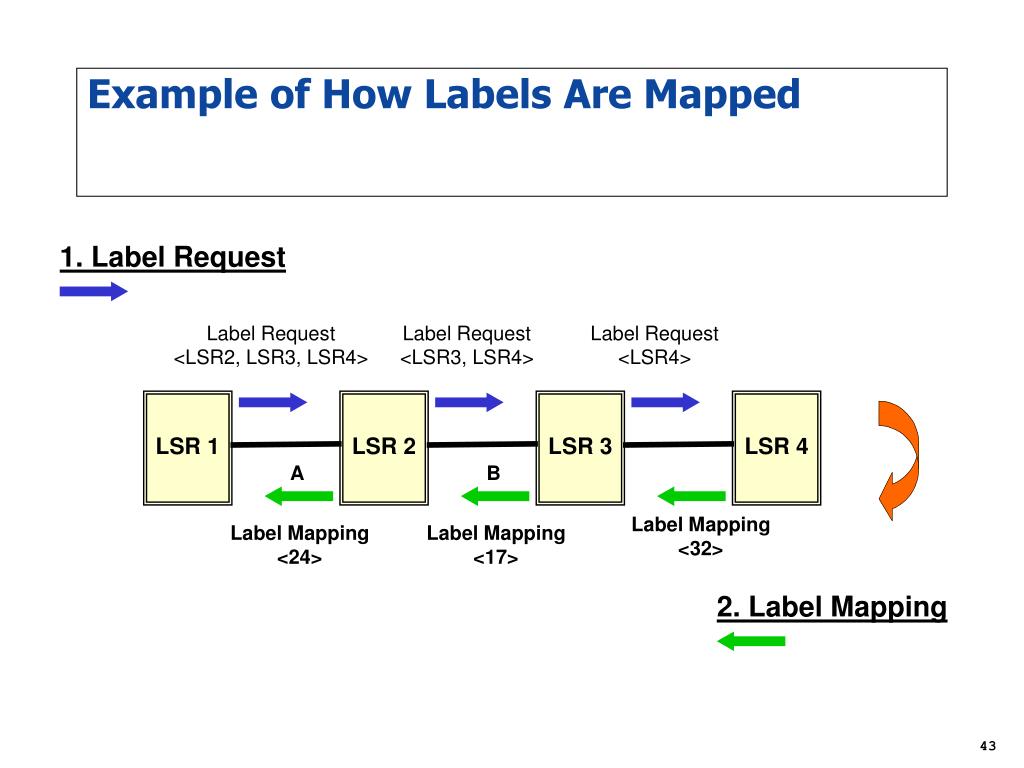 Example of How Labels Are Mapped

1. Label Request

Label Request
<LSR2, LSR3, LSR4>

Label Request
<LSR3, LSR4>

Label Request
<LSR4>

LSR 1

LSR 2

LSR 3

LSR 4

A

B

Label Mapping
<24>

Label Mapping
<17>

Label Mapping
<32>

2. Label Mapping

43